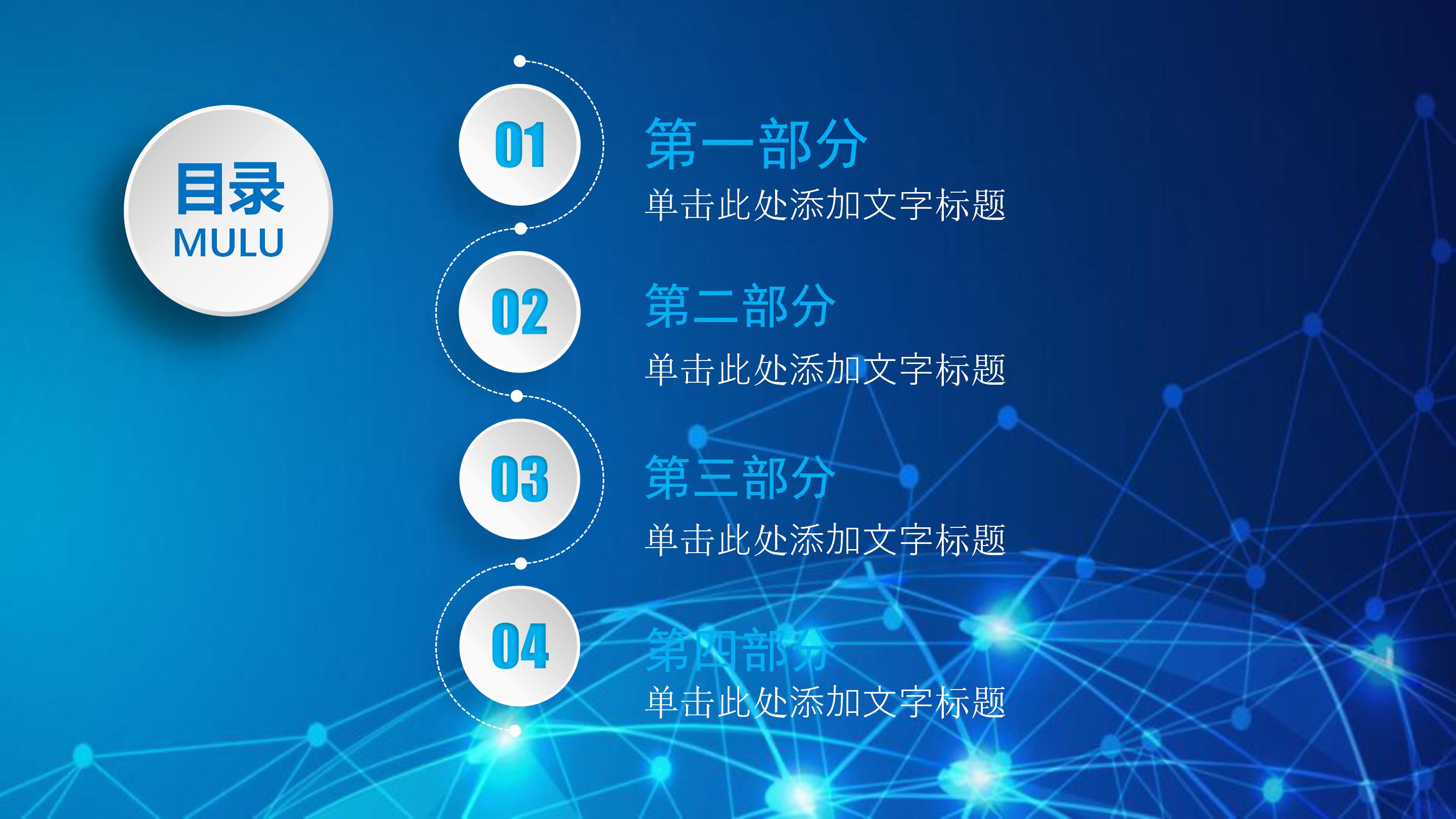 目录
MULU

01
第一部分
单击此处添加文字标题

02
第二部分
单击此处添加文字标题

03
第三部分
单击此处添加文字标题

04
第四部分
单击此处添加文字标题